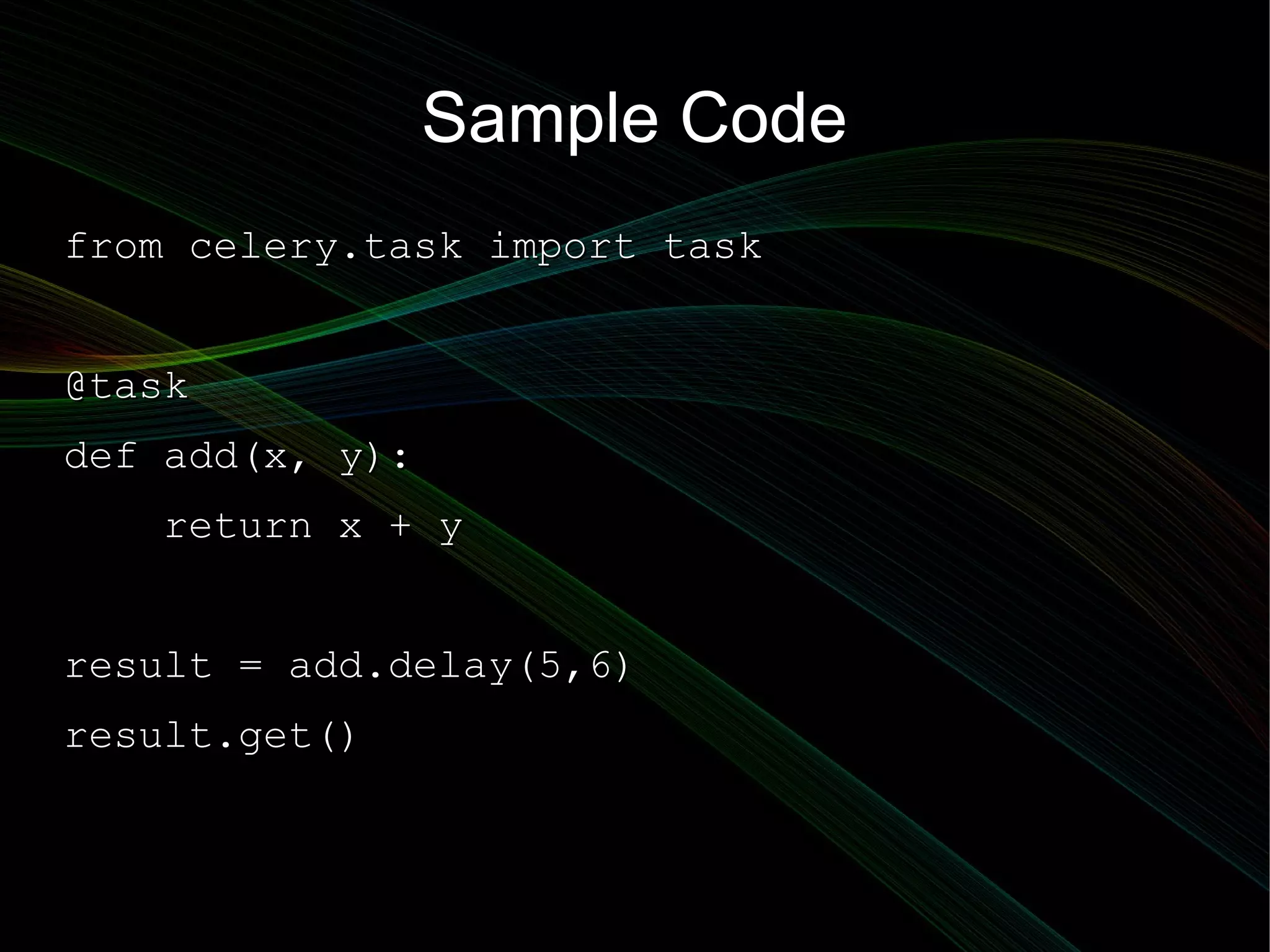 Sample Code

from celery.task import task

@task
def add(x, y):
    return x + y

result = add.delay(5,6)
result.get()